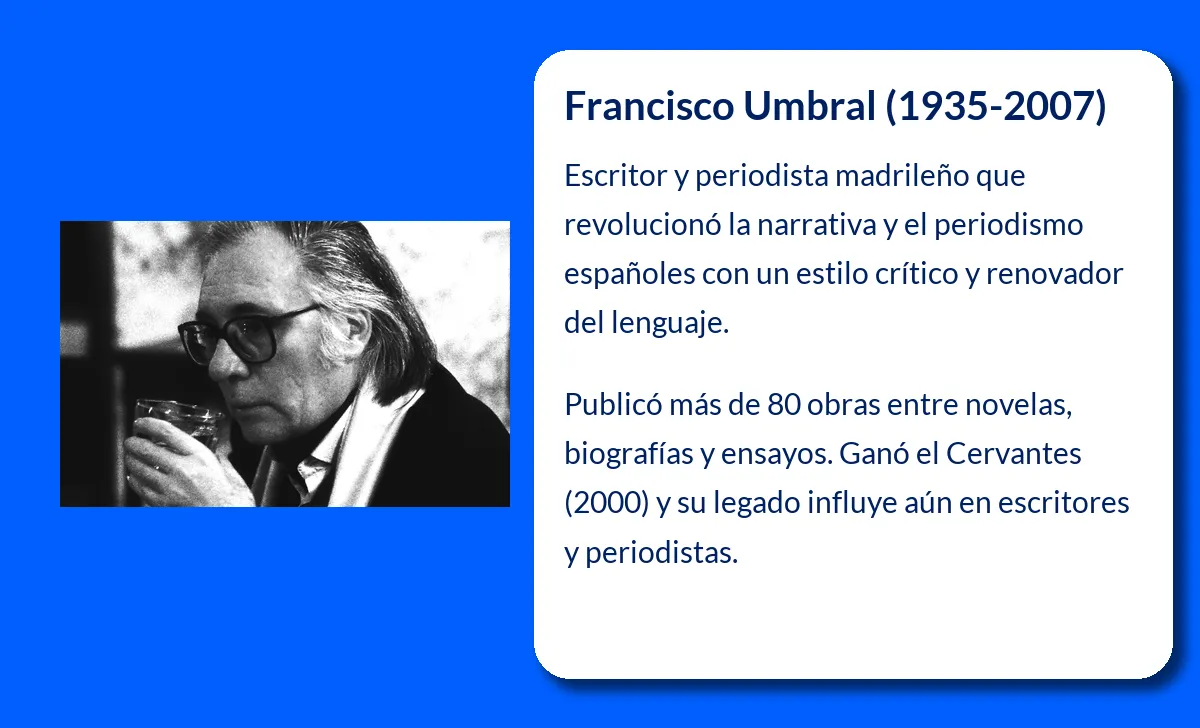 Francisco Umbral (1935-2007)

Escritor y periodista madrileño que revolucionó la narrativa y el periodismo españoles con un estilo crítico y renovador del lenguaje.

Publicó más de 80 obras entre novelas, biografías y ensayos. Ganó el Cervantes (2000) y su legado influye aún en escritores y periodistas.